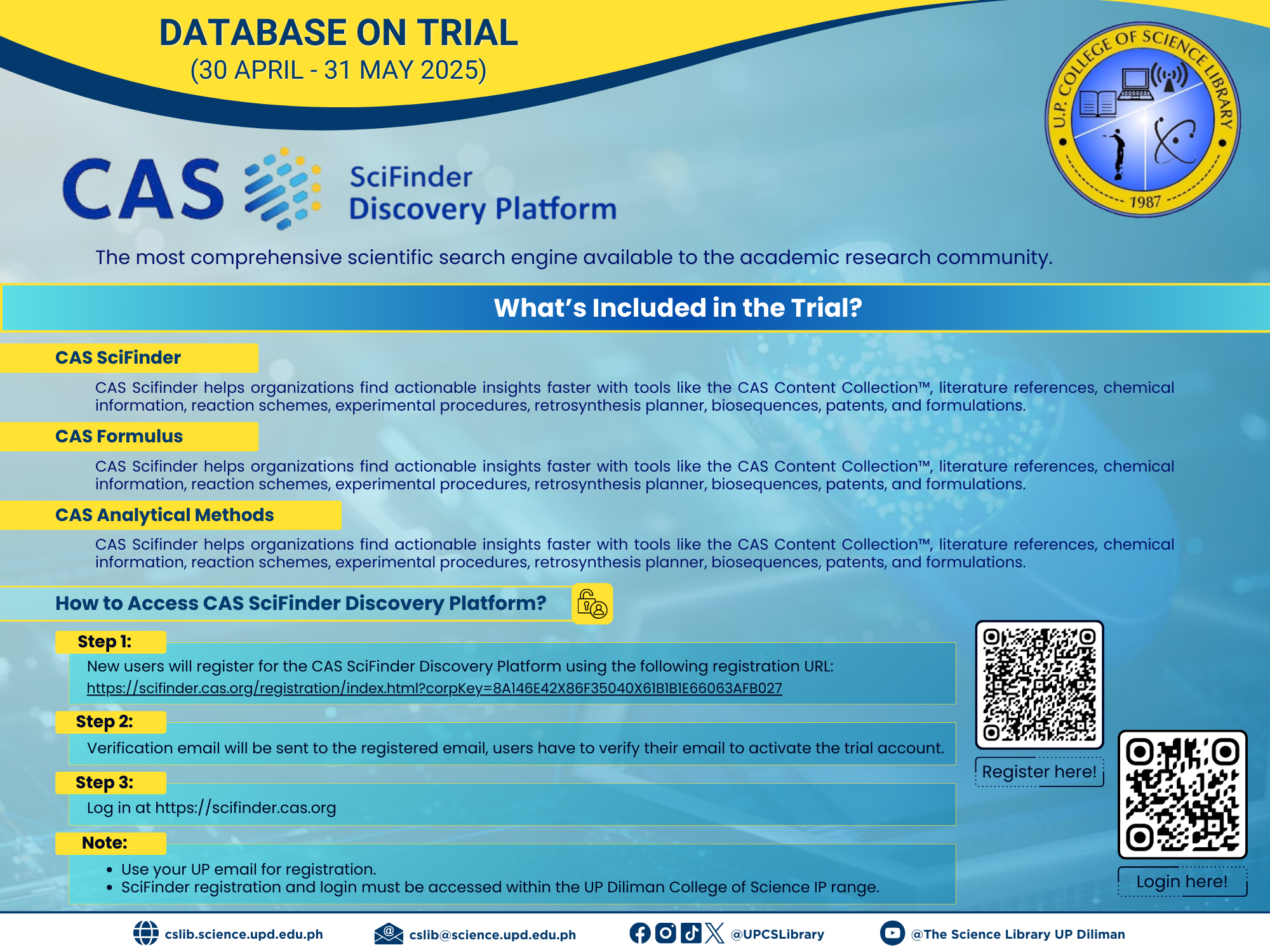 DATABASE ON TRIAL
(30 APRIL - 31 MAY 2025)

U.P. COLLEGE OF SCIENCE LIBRARY
1987

CAS SciFinder Discovery Platform

The most comprehensive scientific search engine available to the academic research community.

What's Included in the Trial?

CAS SciFinder

CAS Scifinder helps organizations find actionable insights faster with tools like the CAS Content Collection™, literature references, chemical information, reaction schemes, experimental procedures, retrosynthesis planner, biosequences, patents, and formulations.

CAS Formulus

CAS Scifinder helps organizations find actionable insights faster with tools like the CAS Content Collection™, literature references, chemical information, reaction schemes, experimental procedures, retrosynthesis planner, biosequences, patents, and formulations.

CAS Analytical Methods

CAS Scifinder helps organizations find actionable insights faster with tools like the CAS Content Collection™, literature references, chemical information, reaction schemes, experimental procedures, retrosynthesis planner, biosequences, patents, and formulations.

How to Access CAS SciFinder Discovery Platform?

Step 1:
New users will register for the CAS SciFinder Discovery Platform using the following registration URL:
https://scifinder.cas.org/registration/index.html?corpKey=8A146E42X86F35040X61B1B1E66063AFB027

Step 2:
Verification email will be sent to the registered email, users have to verify their email to activate the trial account.

Step 3:
Log in at https://scifinder.cas.org

Note:
• Use your UP email for registration.
• SciFinder registration and login must be accessed within the UP Diliman College of Science IP range.

Register here!

Login here!

cslib.science.upd.edu.ph
cslib@science.upd.edu.ph
@UPCSLibrary
@The Science Library UP Diliman